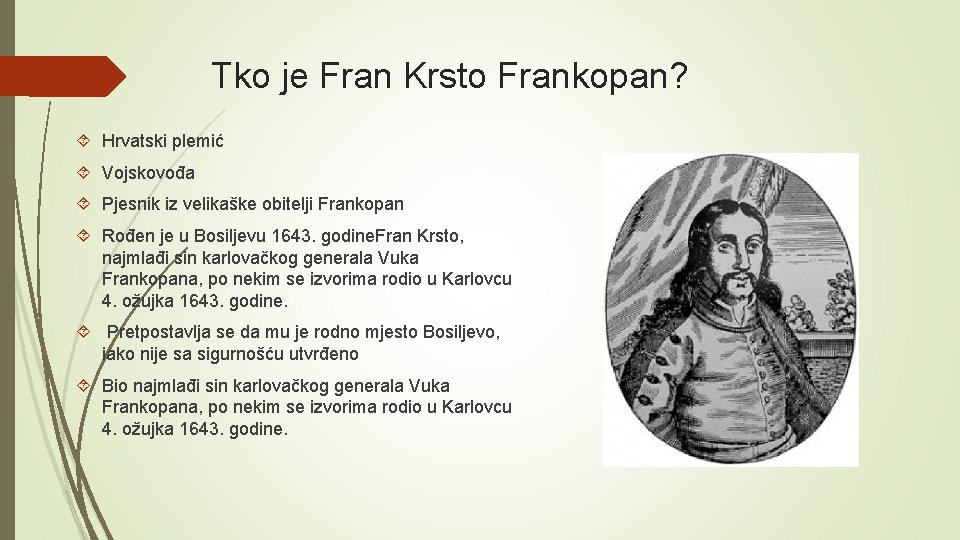 Tko je Fran Krsto Frankopan?

Hrvatski plemić

Vojskovođa

Pjesnik iz velikaške obitelji Frankopan

Rođen je u Bosiljevu 1643. godineFran Krsto, najmlađi sin karlovačkog generala Vuka Frankopana, po nekim se izvorima rodio u Karlovcu 4. ožujka 1643. godine.

Pretpostavlja se da mu je rodno mjesto Bosiljevo, iako nije sa sigurnošću utvrđeno

Bio najmlađi sin karlovačkog generala Vuka Frankopana, po nekim se izvorima rodio u Karlovcu 4. ožujka 1643. godine.